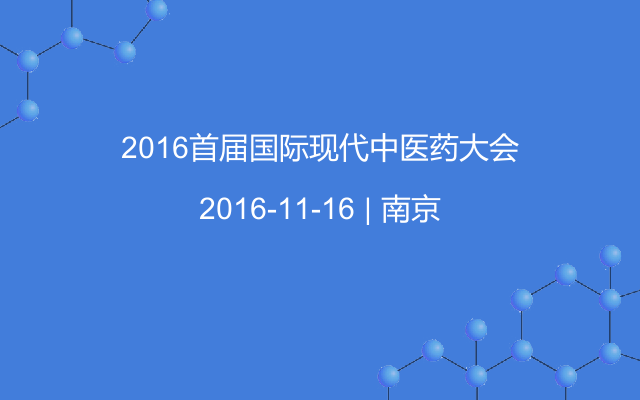 2016首届国际现代中医药大会

2016-11-16 | 南京